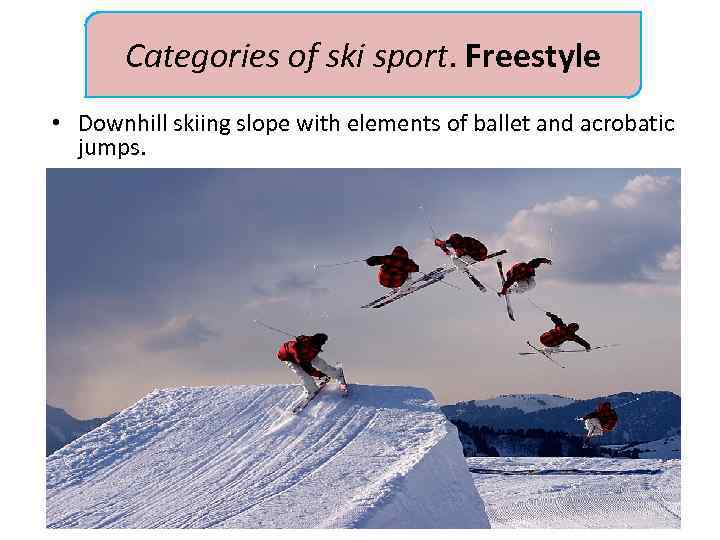 Categories of ski sport. Freestyle

• Downhill skiing slope with elements of ballet and acrobatic jumps.